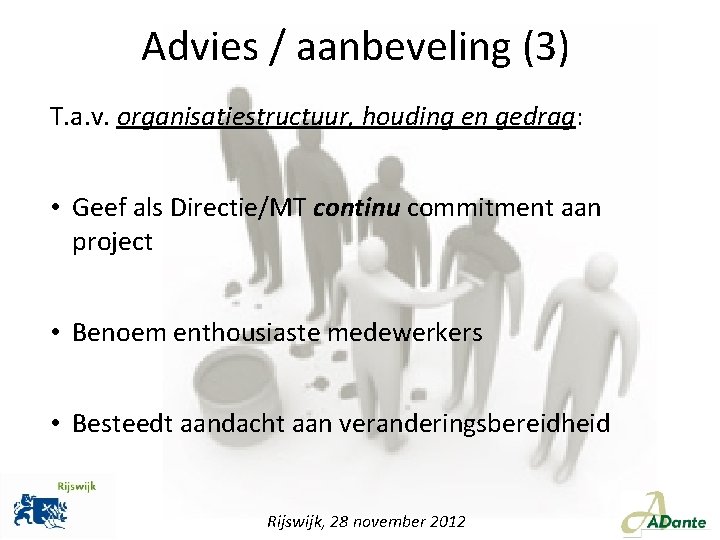 Advies / aanbeveling (3)

T.a.v. organisatiestructuur, houding en gedrag:

• Geef als Directie/MT continu commitment aan project

• Benoem enthousiaste medewerkers

• Besteedt aandacht aan veranderingsbereidheid

Rijswijk

Rijswijk, 28 november 2012

ADante